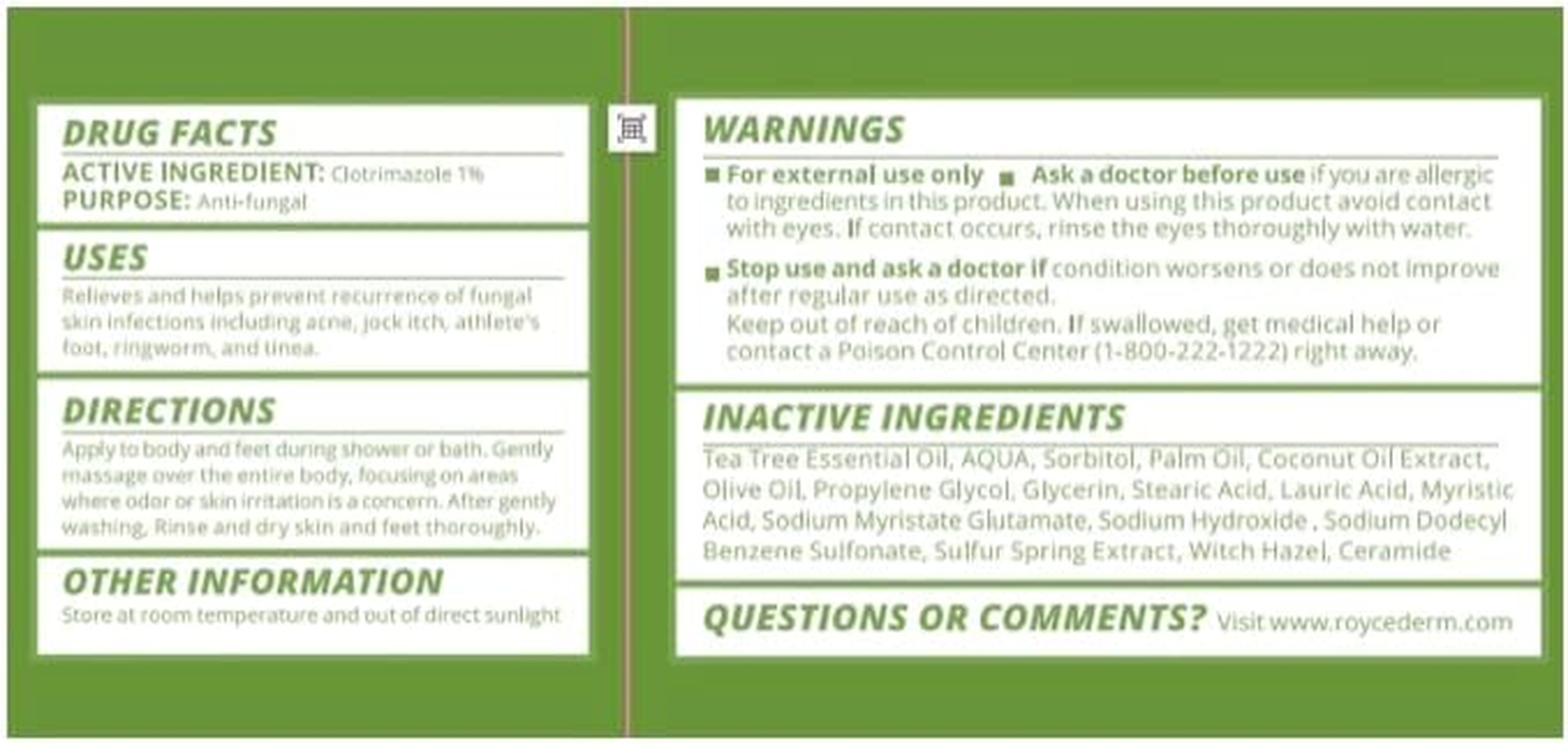 DRUG FACTS
ACTIVE INGREDIENT: Clotrimazole 1%
PURPOSE: Anti-fungal

USES
Relieves and helps prevent recurrence of fungal skin infections including acne, jock itch, athlete's foot, ringworm, and tinea.

DIRECTIONS
Apply to body and feet during shower or bath. Gently massage over the entire body, focusing on areas where odor or skin irritation is a concern. After gently washing, Rinse and dry skin and feet thoroughly.

OTHER INFORMATION
Store at room temperature and out of direct sunlight

WARNINGS
■ For external use only ■ Ask a doctor before use if you are allergic to ingredients in this product. When using this product avoid contact with eyes. If contact occurs, rinse the eyes thoroughly with water.

■ Stop use and ask a doctor if condition worsens or does not improve after regular use as directed.
Keep out of reach of children. If swallowed, get medical help or contact a Poison Control Center (1-800-222-1222) right away.

INACTIVE INGREDIENTS
Tea Tree Essential Oil, AQUA, Sorbitol, Palm Oil, Coconut Oil Extract, Olive Oil, Propylene Glycol, Glycerin, Stearic Acid, Lauric Acid, Myristic Acid, Sodium Myristate Glutamate, Sodium Hydroxide , Sodium Dodecyl Benzene Sulfonate, Sulfur Spring Extract, Witch Hazel, Ceramide

QUESTIONS OR COMMENTS? Visit www.roycederm.com